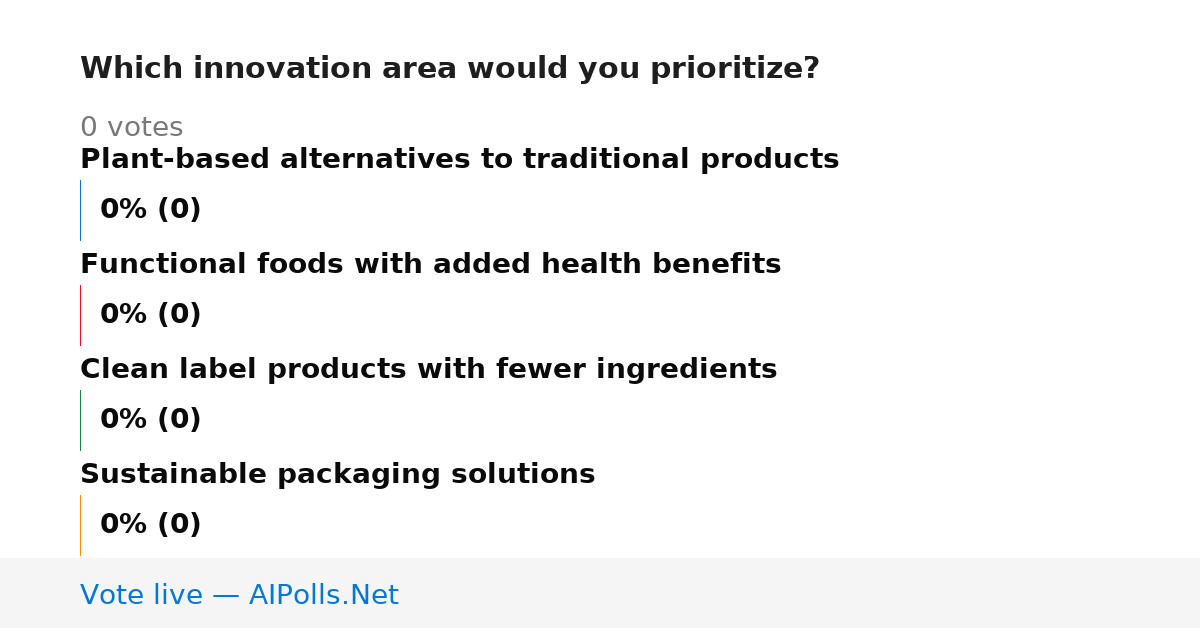 Which innovation area would you prioritize?

0 votes

Plant-based alternatives to traditional products

0% (0)

Functional foods with added health benefits

0% (0)

Clean label products with fewer ingredients

0% (0)

Sustainable packaging solutions

0% (0)

Vote live — AIPolls.Net